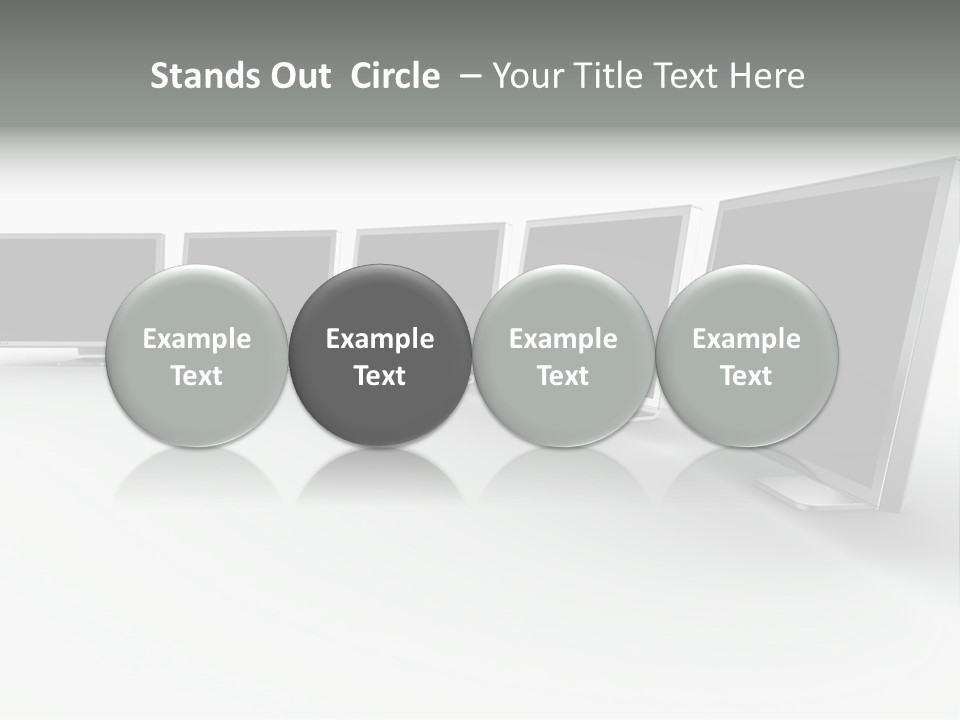 Stands Out Circle – Your Title Text Here

Example Text

Example Text

Example Text

Example Text